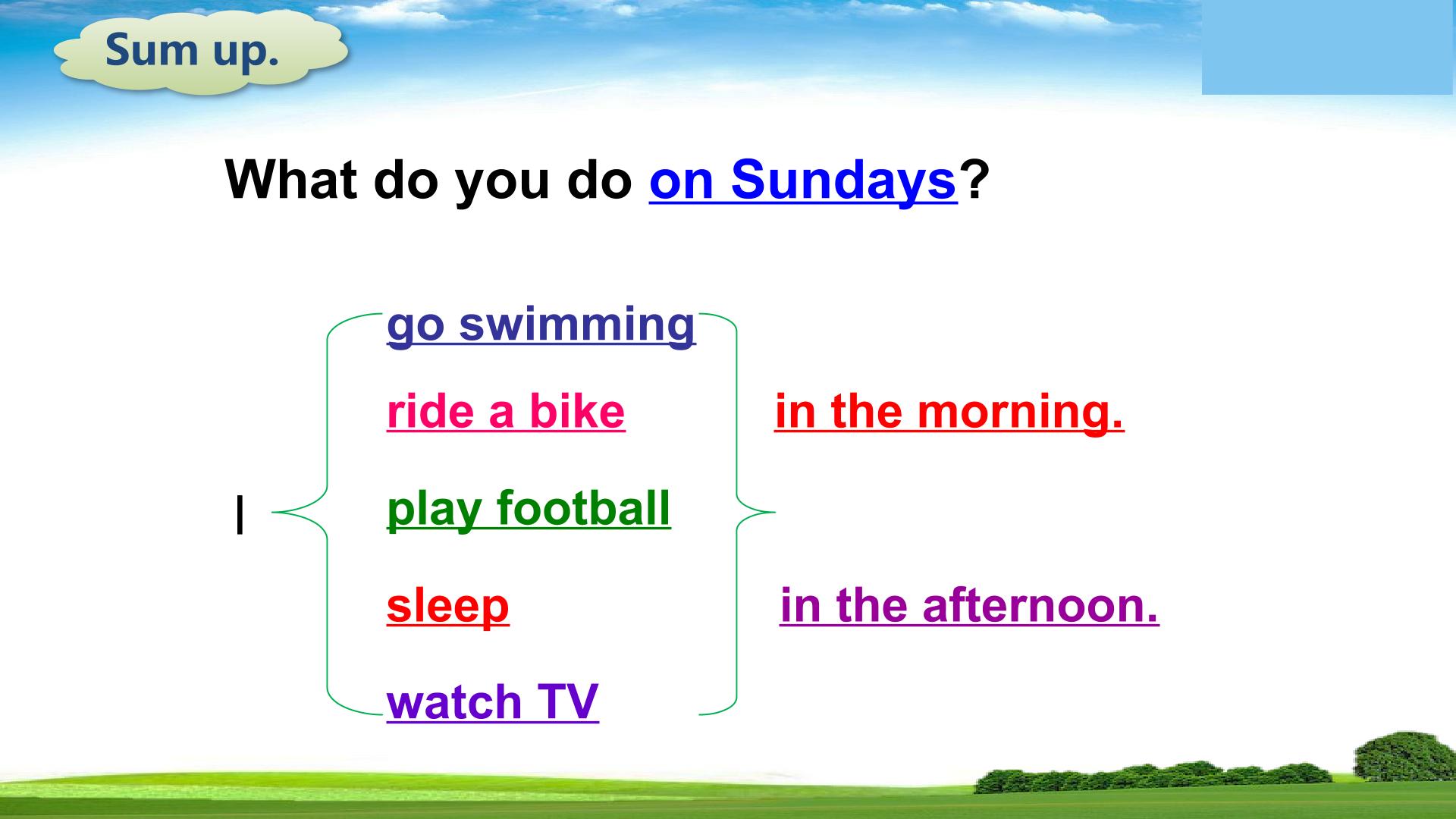 Sum up.

What do you do on Sundays?

I

go swimming

ride a bike

play football

sleep

watch TV

in the morning.

in the afternoon.